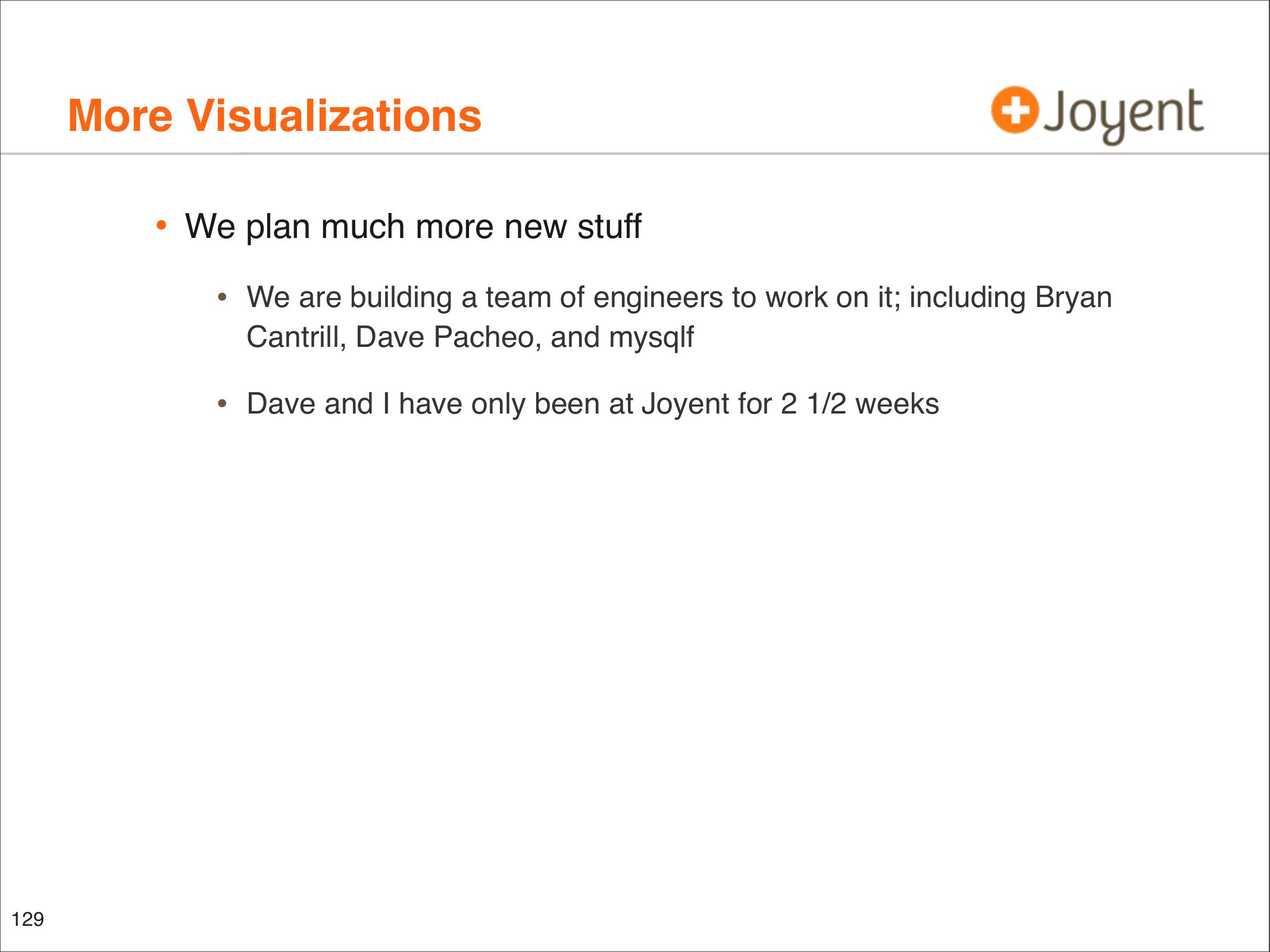 More Visualizations

Joyent

• We plan much more new stuff

• We are building a team of engineers to work on it; including Bryan Cantrill, Dave Pacheo, and mysqlf

• Dave and I have only been at Joyent for 2 1/2 weeks

129